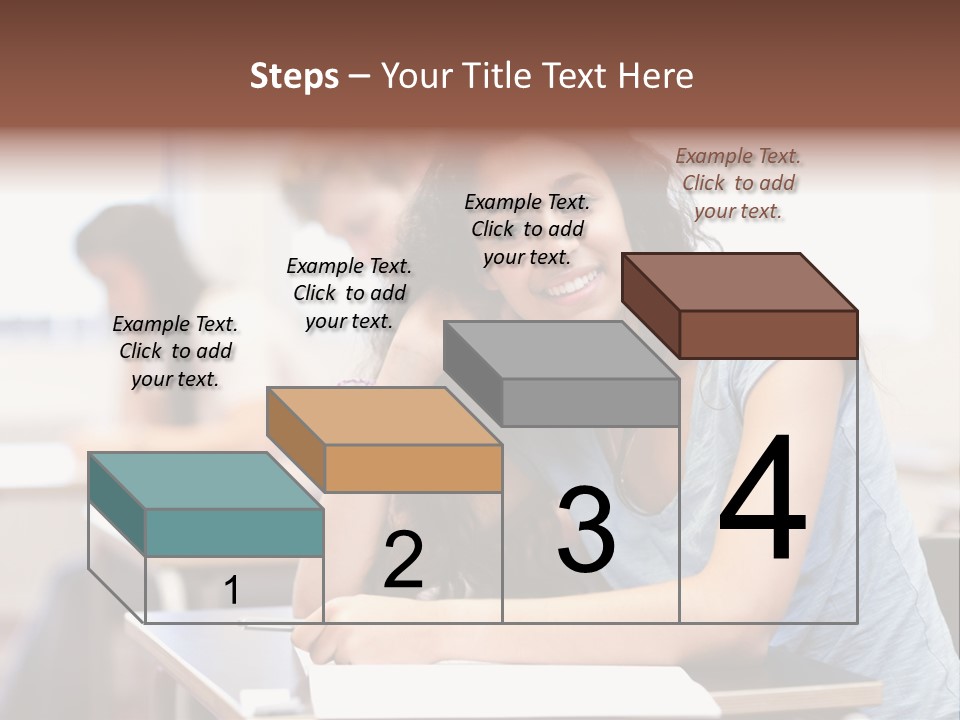 Steps – Your Title Text Here

Example Text. Click to add your text.

Example Text. Click to add your text.

Example Text. Click to add your text.

Example Text. Click to add your text.

1

2

3

4